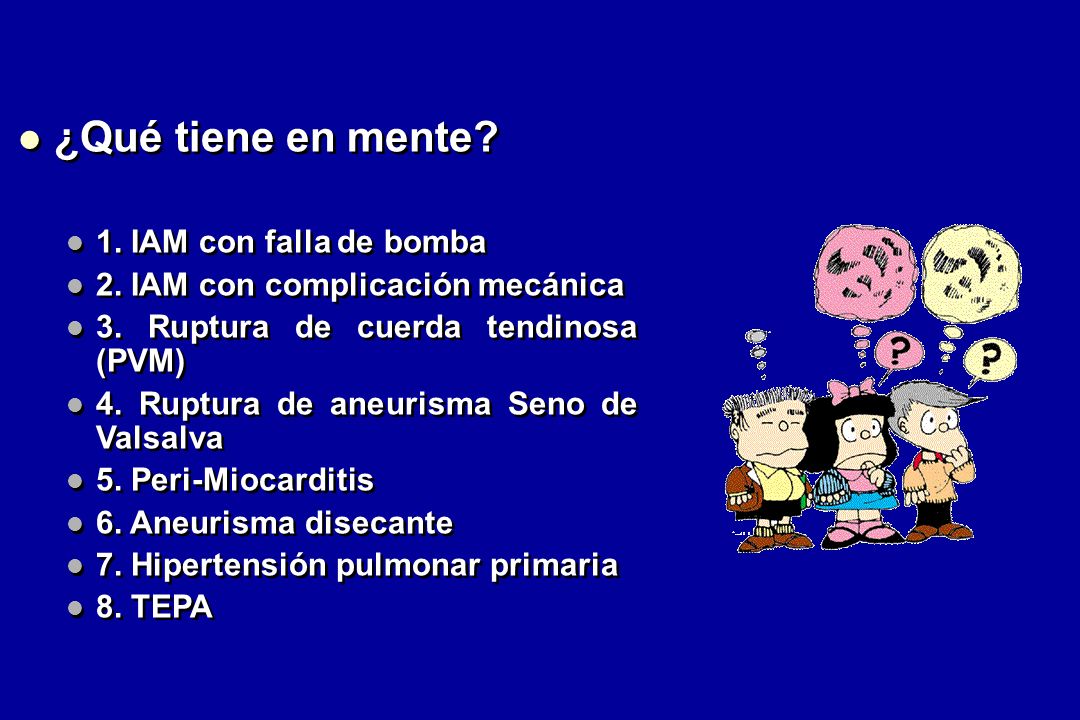 ¿Qué tiene en mente?

1. IAM con falla de bomba
2. IAM con complicación mecánica
3. Ruptura de cuerda tendinosa (PVM)
4. Ruptura de aneurisma Seno de Valsalva
5. Peri-Miocarditis
6. Aneurisma disecante
7. Hipertensión pulmonar primaria
8. TEPA

?
?